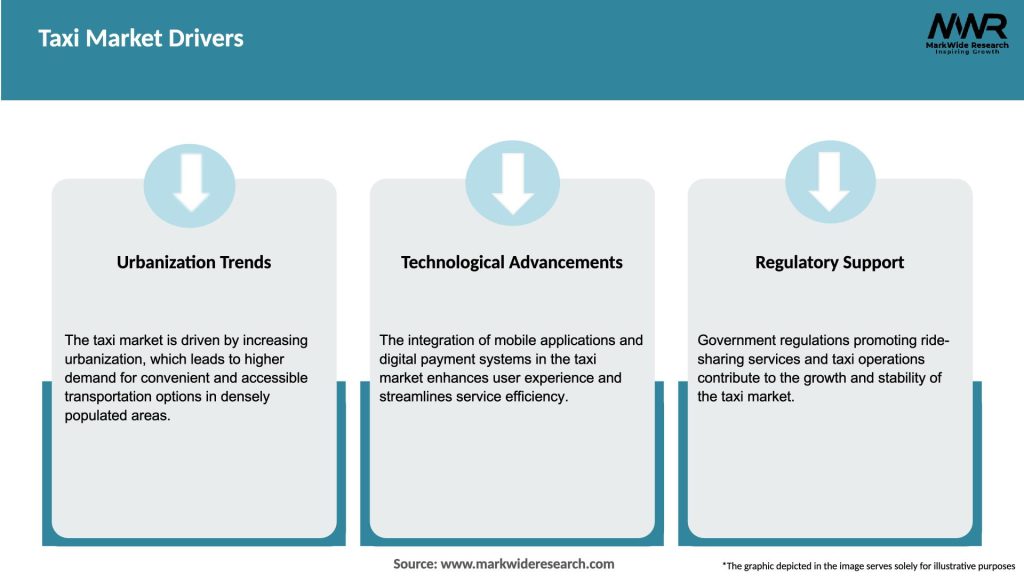 Taxi Market Drivers

MWR
MarkWide Research
Inspiring Growth

Urbanization Trends

The taxi market is driven by increasing urbanization, which leads to higher demand for convenient and accessible transportation options in densely populated areas.

Technological Advancements

The integration of mobile applications and digital payment systems in the taxi market enhances user experience and streamlines service efficiency.

Regulatory Support

Government regulations promoting ride-sharing services and taxi operations contribute to the growth and stability of the taxi market.

Source: www.markwideresearch.com

*The graphic depicted in the image serves solely for illustrative purposes